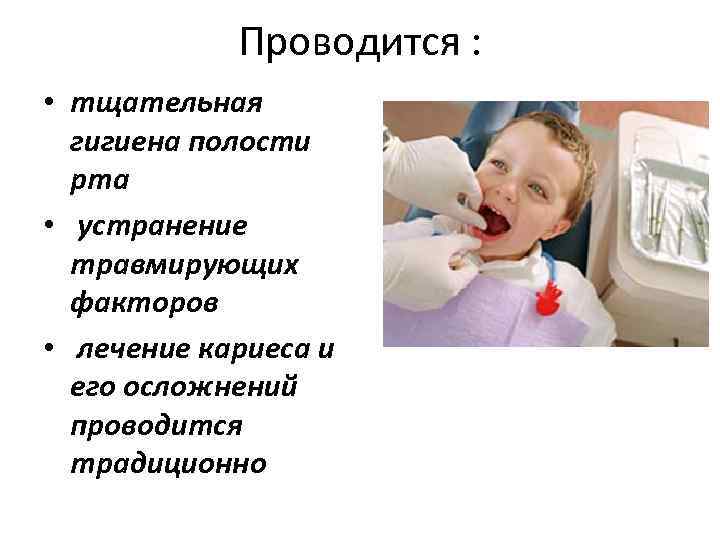 Проводится :

• тщательная гигиена полости рта

• устранение травмирующих факторов

• лечение кариеса и его осложнений проводится традиционно